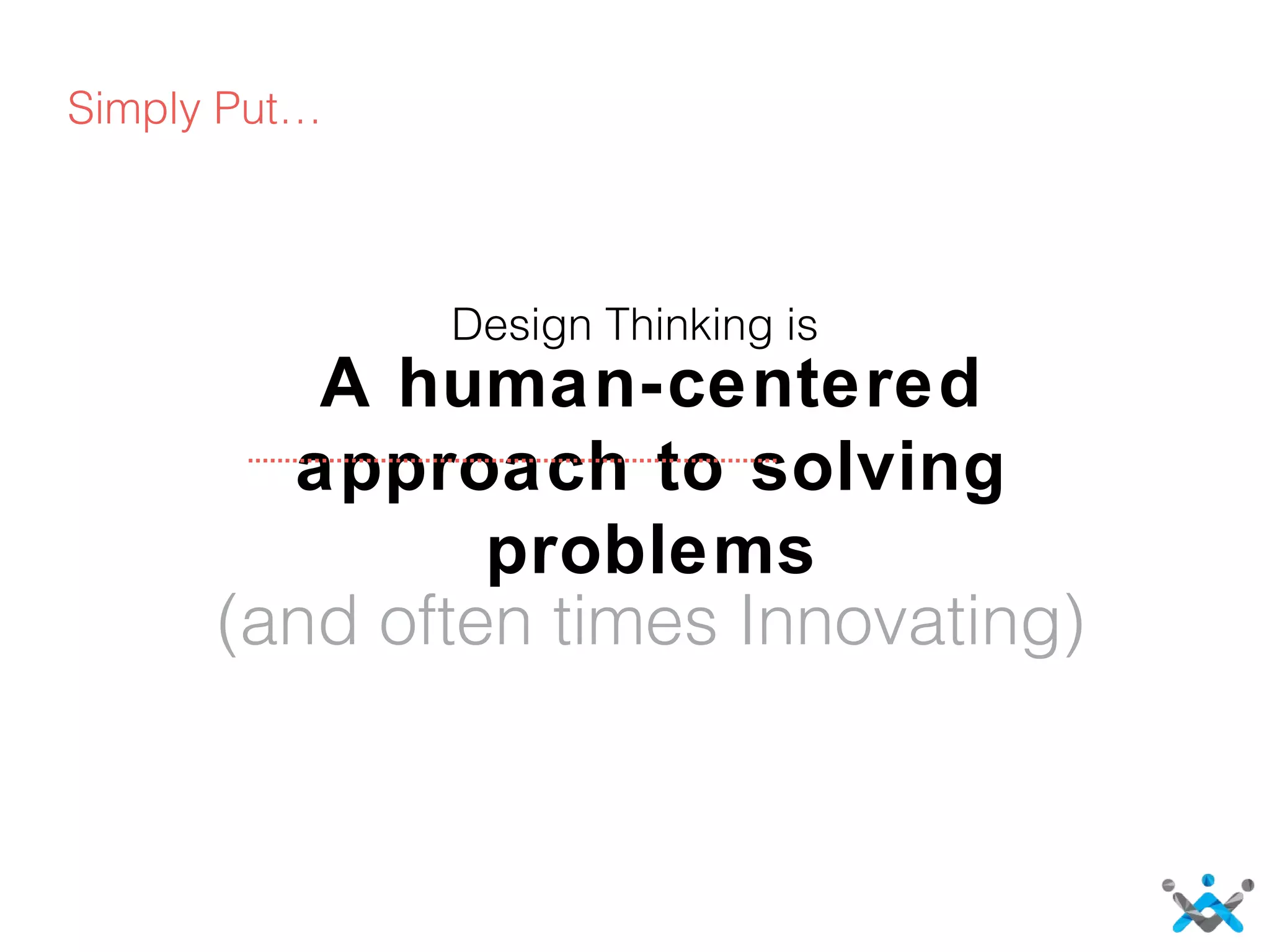 Simply Put…

Design Thinking is
A human-centered approach to solving problems
(and often times Innovating)